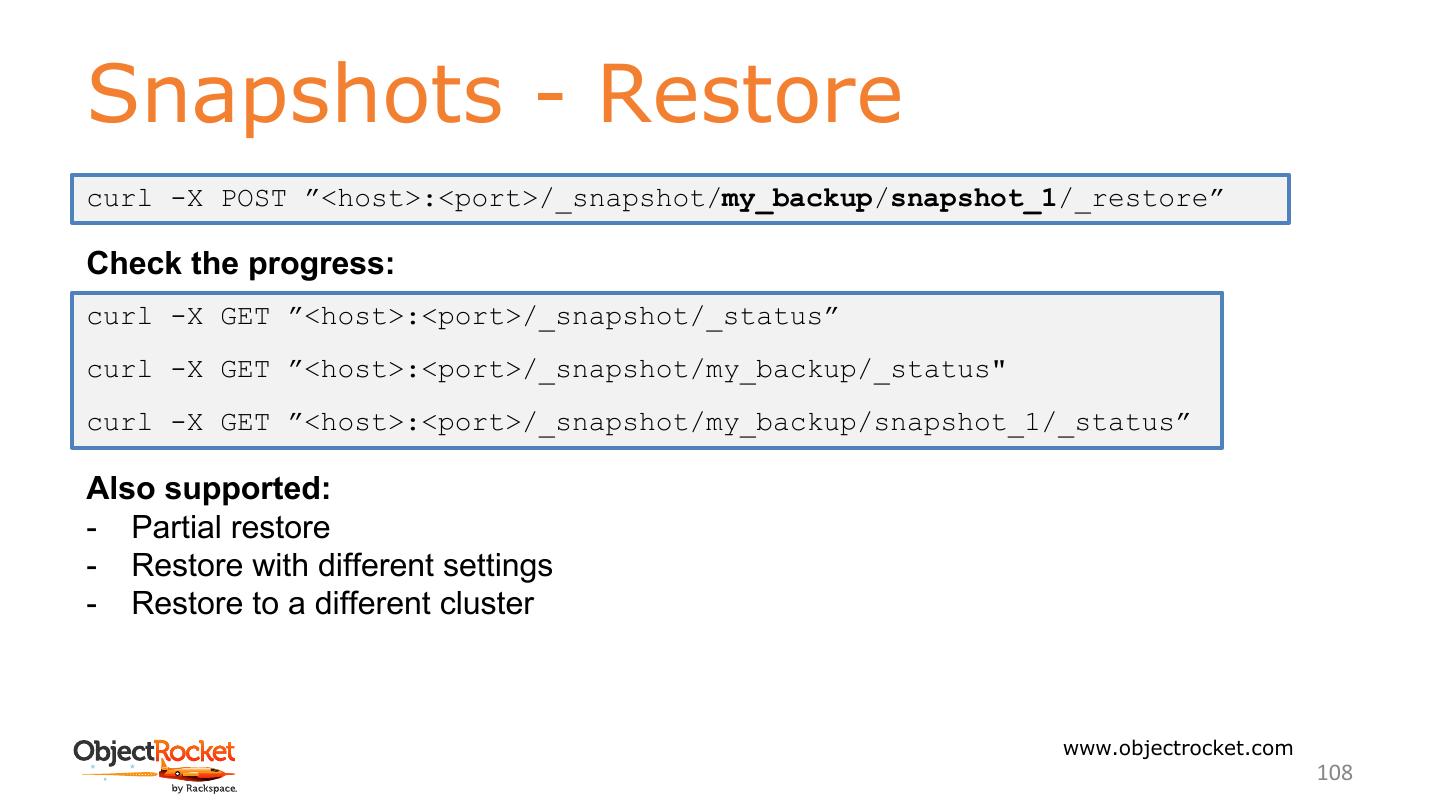 Snapshots - Restore

curl -X POST ”<host>:<port>/_snapshot/my_backup/snapshot_1/_restore”

Check the progress:

curl -X GET ”<host>:<port>/_snapshot/_status”

curl -X GET ”<host>:<port>/_snapshot/my_backup/_status"

curl -X GET ”<host>:<port>/_snapshot/my_backup/snapshot_1/_status”

Also supported:
- Partial restore
- Restore with different settings
- Restore to a different cluster

ObjectRocket by Rackspace.

www.objectrocket.com

108